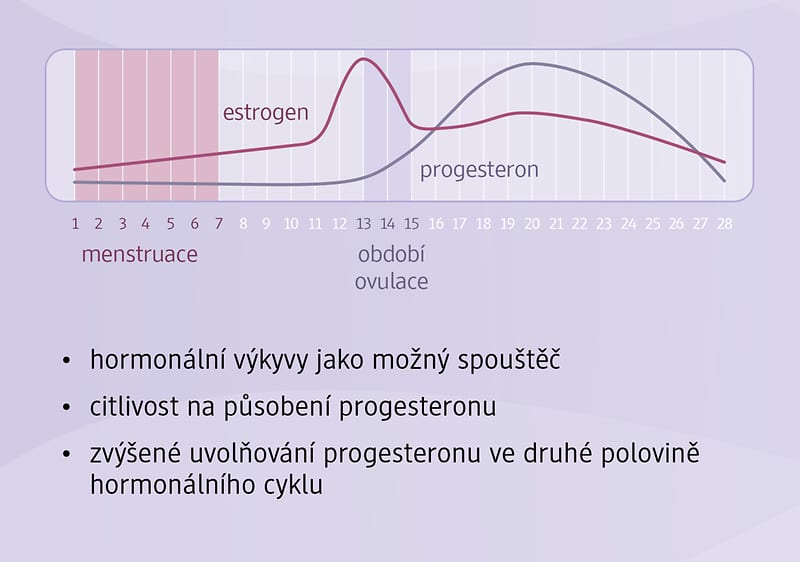 estrogen
progesteron

1 2 3 4 5 6 7 8 9 10 11 12 13 14 15 16 17 18 19 20 21 22 23 24 25 26 27 28

menstruace

období ovulace

• hormonální výkyvy jako možný spouštěč
• citlivost na působení progesteronu
• zvýšené uvolňování progesteronu ve druhé polovině hormonálního cyklu